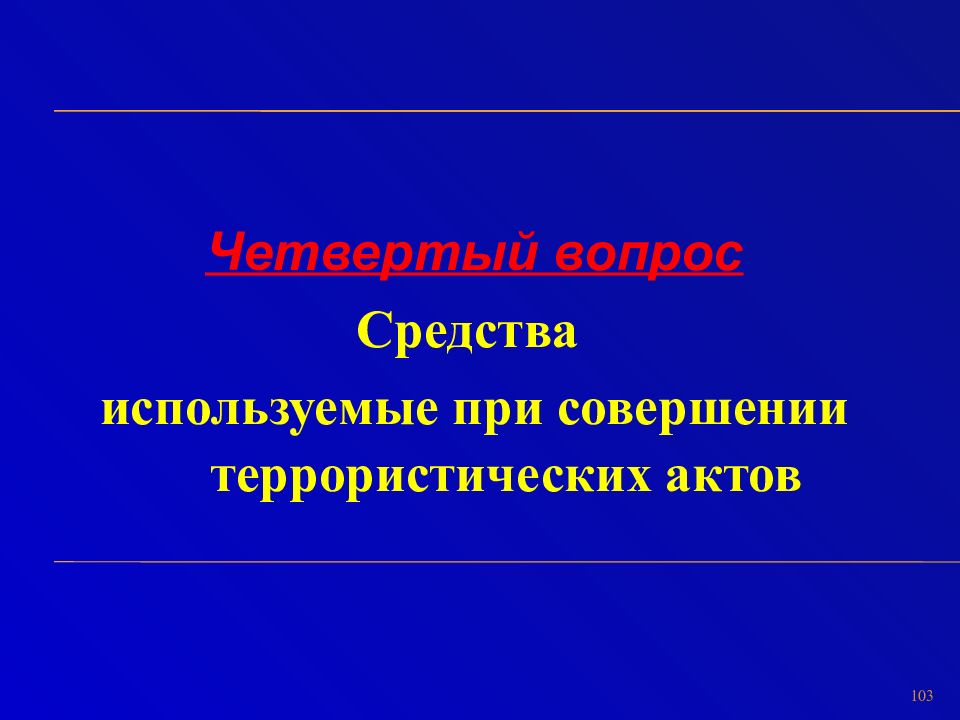 Четвертый вопрос

Средства используемые при совершении террористических актов

103